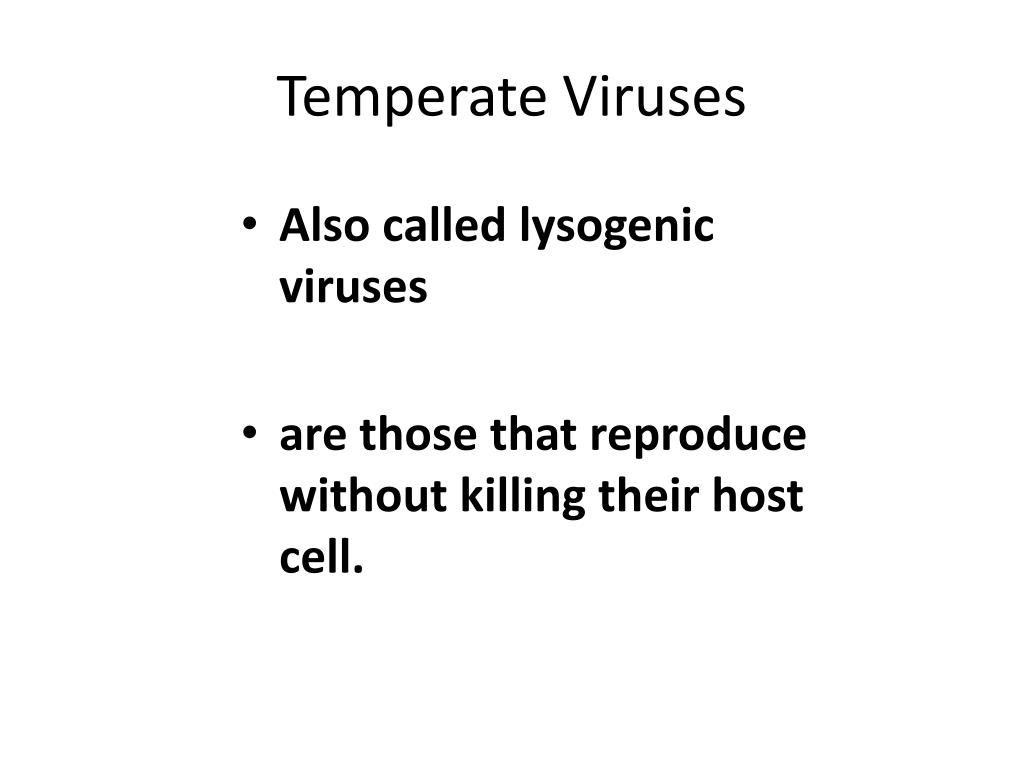 Temperate Viruses

• Also called lysogenic viruses

• are those that reproduce without killing their host cell.